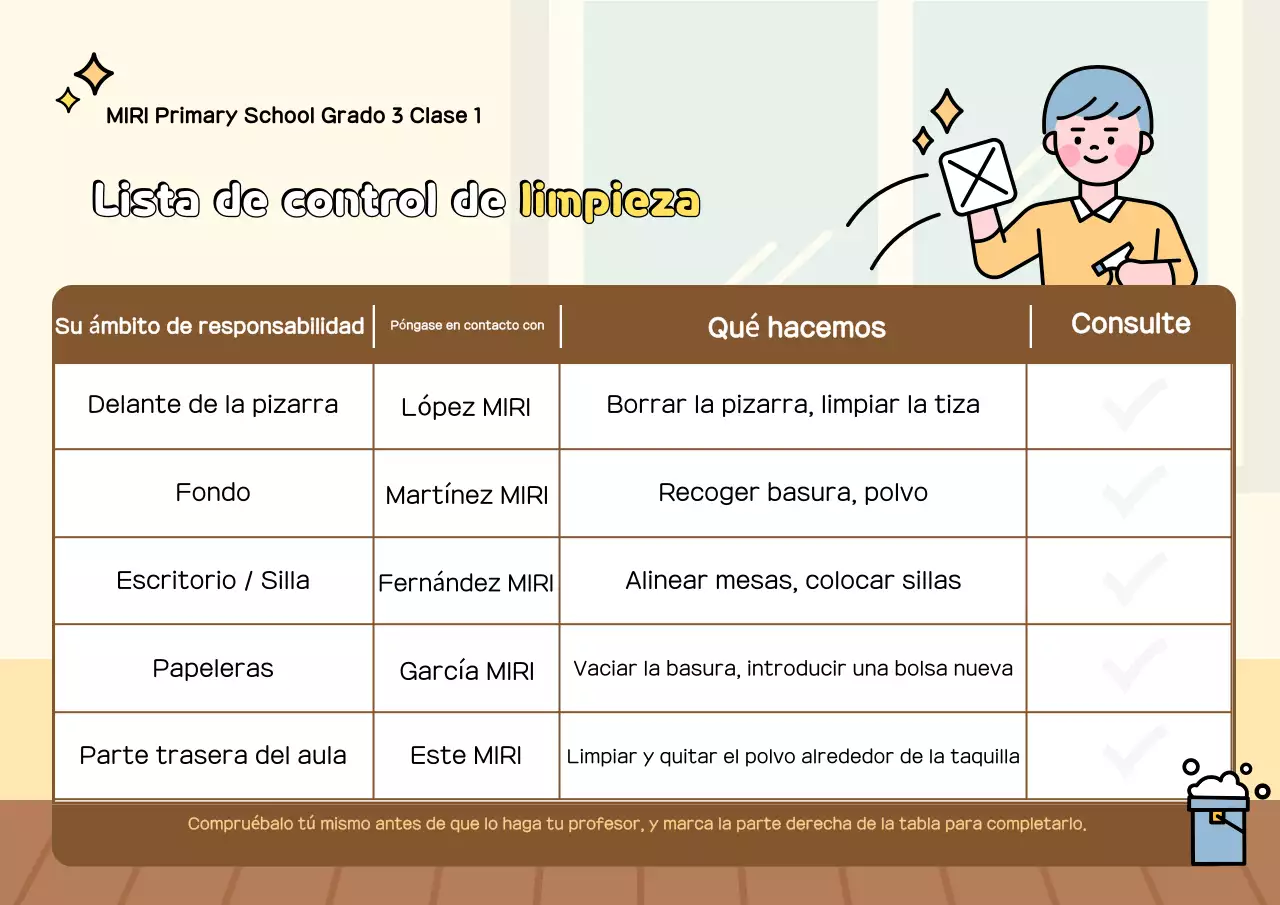 MIRI Primary School Grado 3 Clase 1

Lista de control de limpieza

| Su ámbito de responsabilidad | Póngase en contacto con | Qué hacemos | Consulte |
|---|---|---|---|
| Delante de la pizarra | López MIRI | Borrar la pizarra, limpiar la tiza | |
| Fondo | Martínez MIRI | Recoger basura, polvo | |
| Escritorio / Silla | Fernández MIRI | Alinear mesas, colocar sillas | |
| Papeleras | García MIRI | Vaciar la basura, introducir una bolsa nueva | |
| Parte trasera del aula | Este MIRI | Limpiar y quitar el polvo alrededor de la taquilla | |

Compruébalo tú mismo antes de que lo haga tu profesor, y marca la parte derecha de la tabla para completarlo.